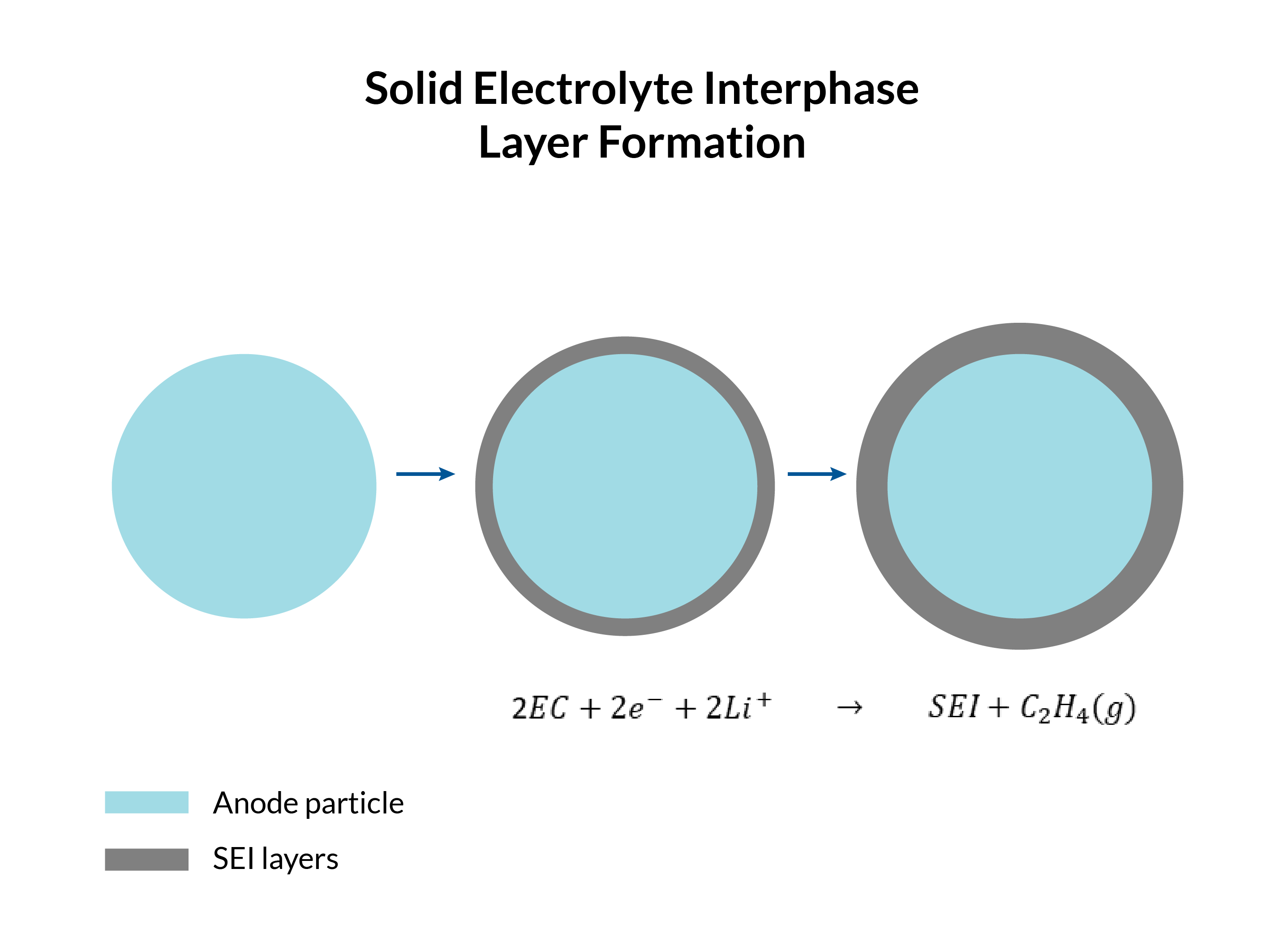 Solid Electrolyte Interphase Layer Formation

$2EC + 2e^- + 2Li^+ \rightarrow SEI + C_2H_4(g)$

Anode particle

SEI layers